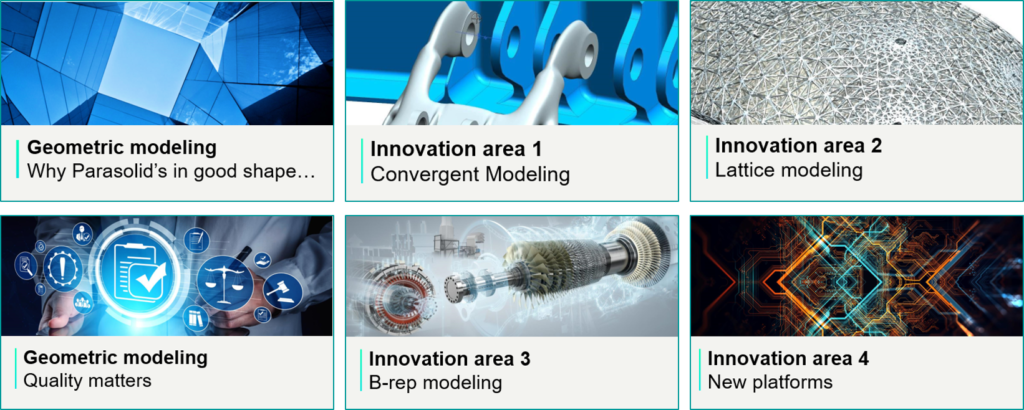 Geometric modeling
Why Parasolid's in good shape…

Innovation area 1
Convergent Modeling

Innovation area 2
Lattice modeling

Geometric modeling
Quality matters

Innovation area 3
B-rep modeling

Innovation area 4
New platforms